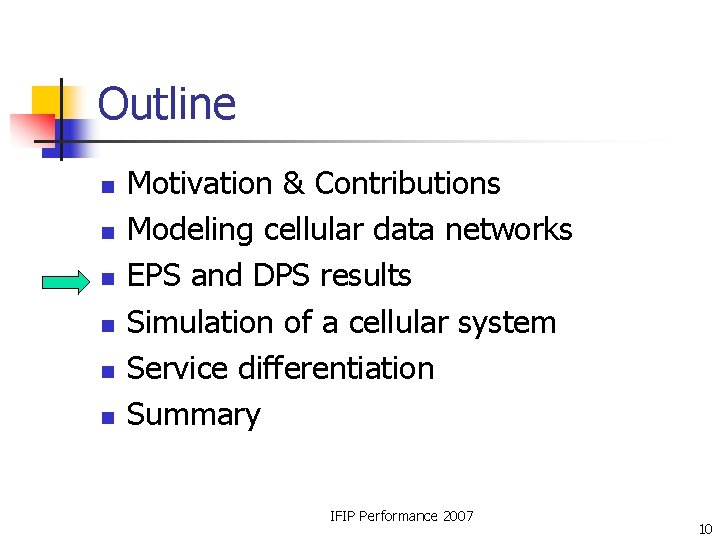 Outline

• Motivation & Contributions
• Modeling cellular data networks
• EPS and DPS results
• Simulation of a cellular system
• Service differentiation
• Summary

IFIP Performance 2007

10